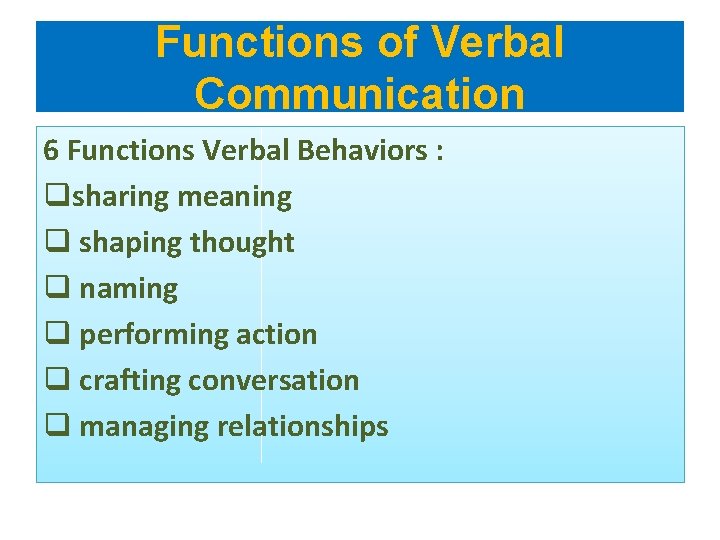 Functions of Verbal Communication

6 Functions Verbal Behaviors :

❑sharing meaning

❑ shaping thought

❑ naming

❑ performing action

❑ crafting conversation

❑ managing relationships